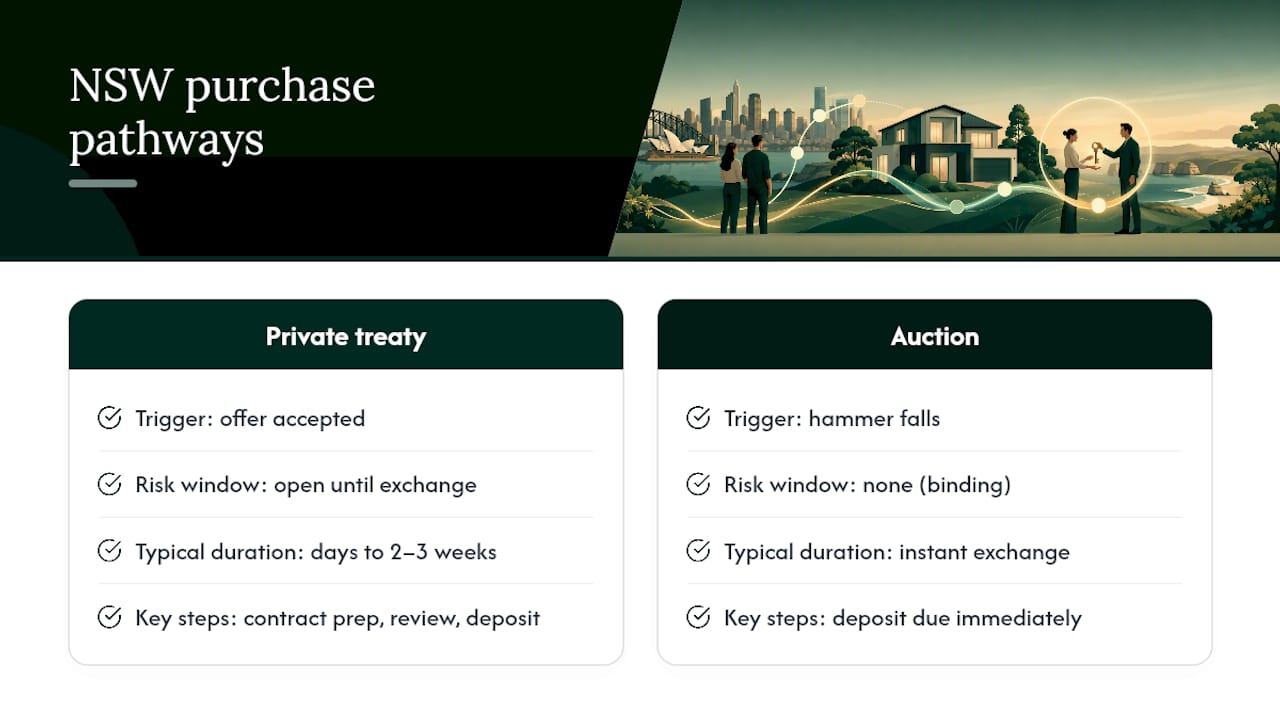 NSW purchase pathways

Private treaty

Trigger: offer accepted

Risk window: open until exchange

Typical duration: days to 2–3 weeks

Key steps: contract prep, review, deposit

Auction

Trigger: hammer falls

Risk window: none (binding)

Typical duration: instant exchange

Key steps: deposit due immediately